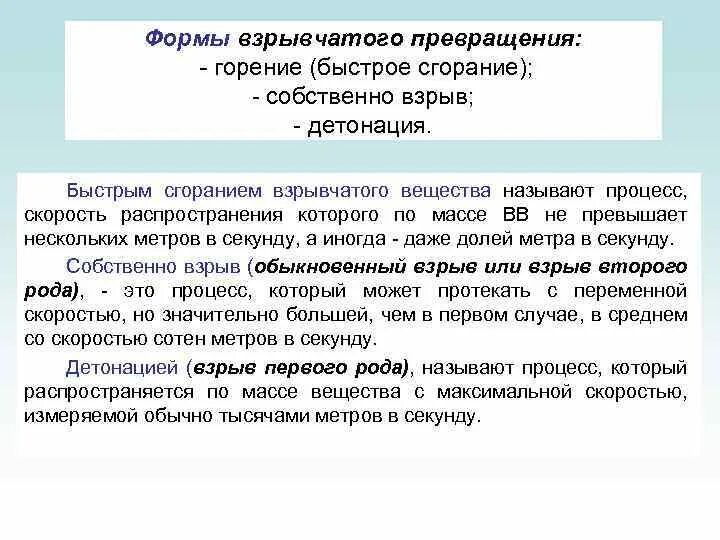 Формы взрывчатого превращения:
- горение (быстрое сгорание);
- собственно взрыв;
- детонация.

Быстрым сгоранием взрывчатого вещества называют процесс, скорость распространения которого по массе ВВ не превышает нескольких метров в секунду, а иногда - даже долей метра в секунду.

Собственно взрыв (обыкновенный взрыв или взрыв второго рода), - это процесс, который может протекать с переменной скоростью, но значительно большей, чем в первом случае, в среднем со скоростью сотен метров в секунду.

Детонацией (взрыв первого рода), называют процесс, который распространяется по массе вещества с максимальной скоростью, измеряемой обычно тысячами метров в секунду.